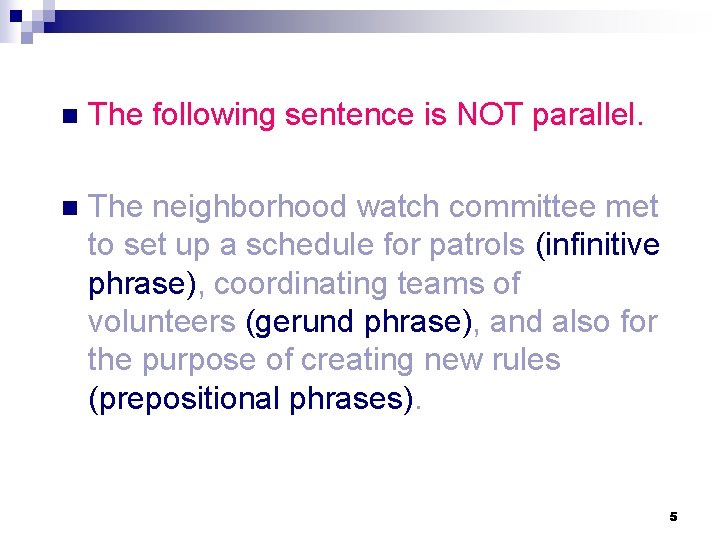 The following sentence is NOT parallel.

The neighborhood watch committee met to set up a schedule for patrols (infinitive phrase), coordinating teams of volunteers (gerund phrase), and also for the purpose of creating new rules (prepositional phrases).

5